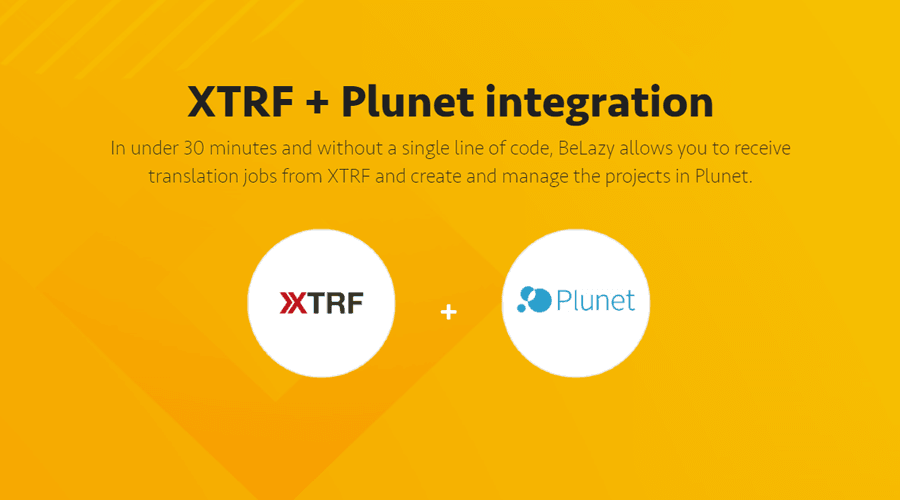 XTRF + Plunet integration

In under 30 minutes and without a single line of code, BeLazy allows you to receive translation jobs from XTRF and create and manage the projects in Plunet.

XTRF

+

Plunet